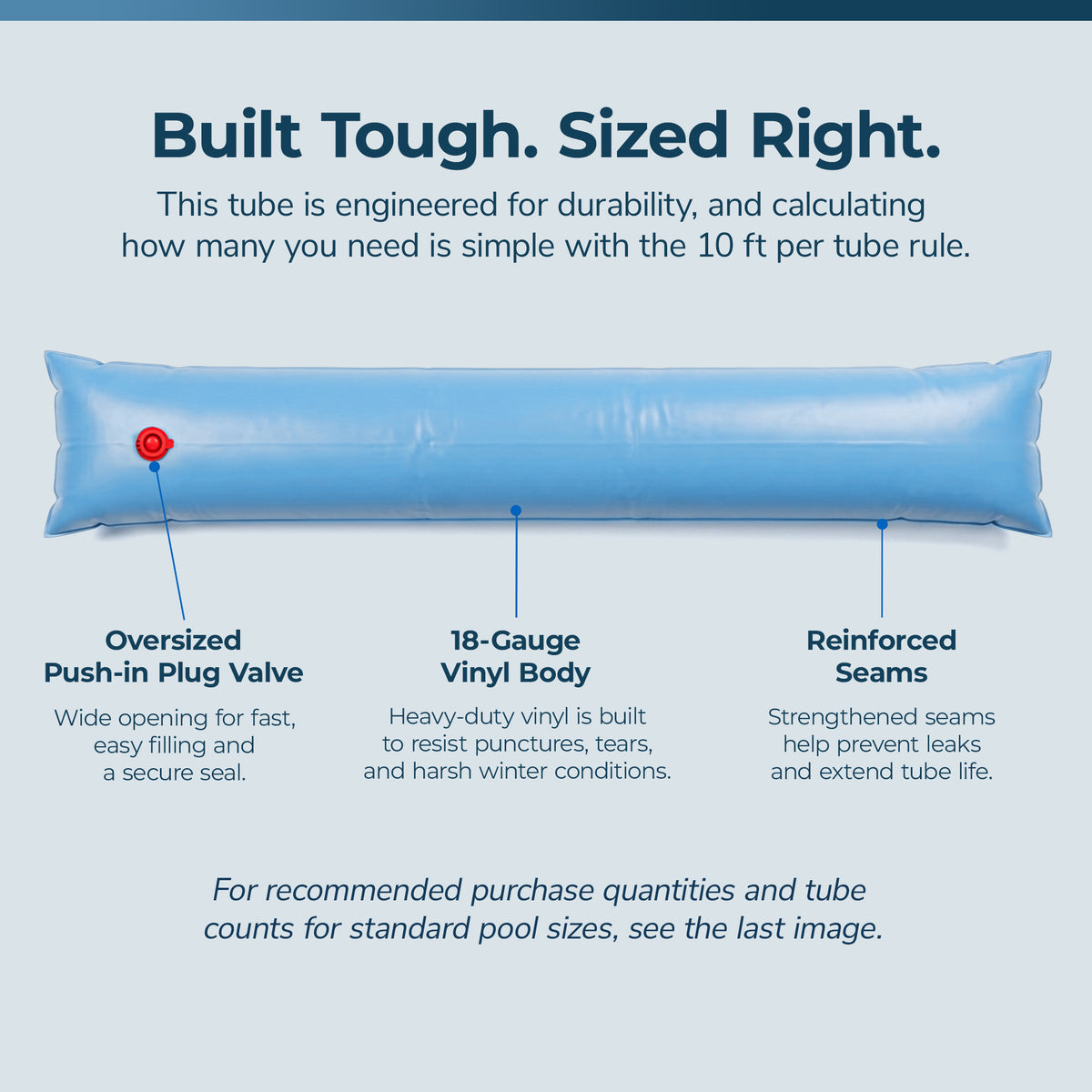 Built Tough. Sized Right.

This tube is engineered for durability, and calculating how many you need is simple with the 10 ft per tube rule.

Oversized Push-in Plug Valve

Wide opening for fast, easy filling and a secure seal.

18-Gauge Vinyl Body

Heavy-duty vinyl is built to resist punctures, tears, and harsh winter conditions.

Reinforced Seams

Strengthened seams help prevent leaks and extend tube life.

For recommended purchase quantities and tube counts for standard pool sizes, see the last image.